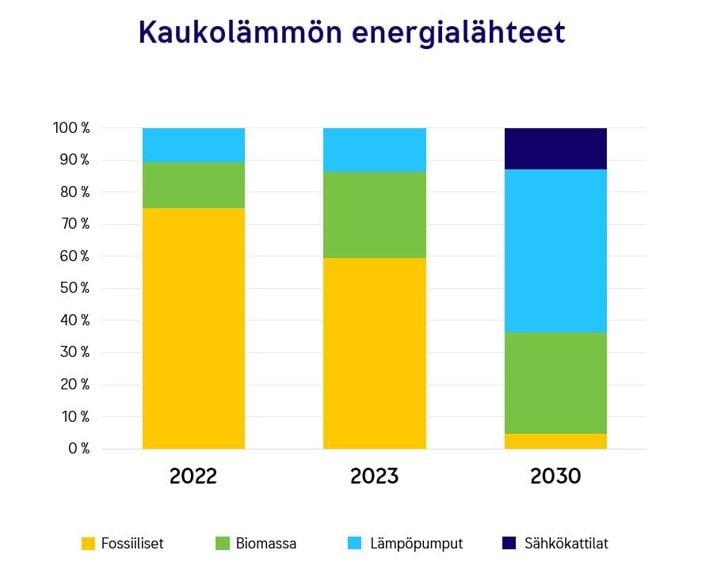 Kaukolämmön energialähteet

100 %
90 %
80 %
70 %
60 %
50 %
40 %
30 %
20 %
10 %
0 %

2022
2023
2030

Fossiiliset
Biomassa
Lämpöpumput
Sähkökattilat